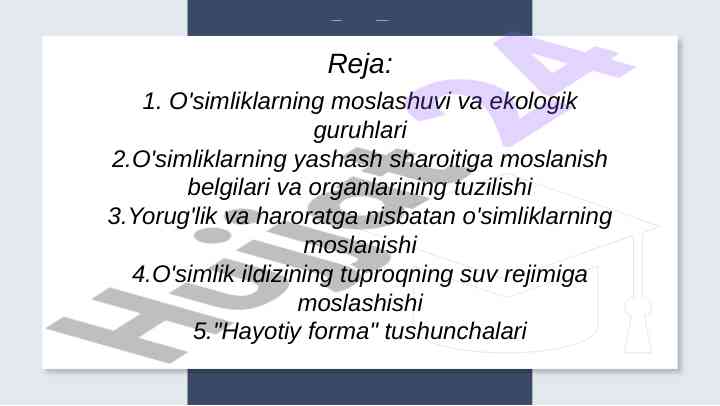 Reja:
1. O'simliklarning moslashuvi va ekologik guruhlari
2.O'simliklarning yashash sharoitiga moslanish belgilari va organlarining tuzilishi
3.Yorug'lik va haroratga nisbatan o'simliklarning moslanishi
4.O'simlik ildizining tuproqning suv rejimiga moslashishi
5."Hayotiy forma" tushunchalari

Hujjat 24